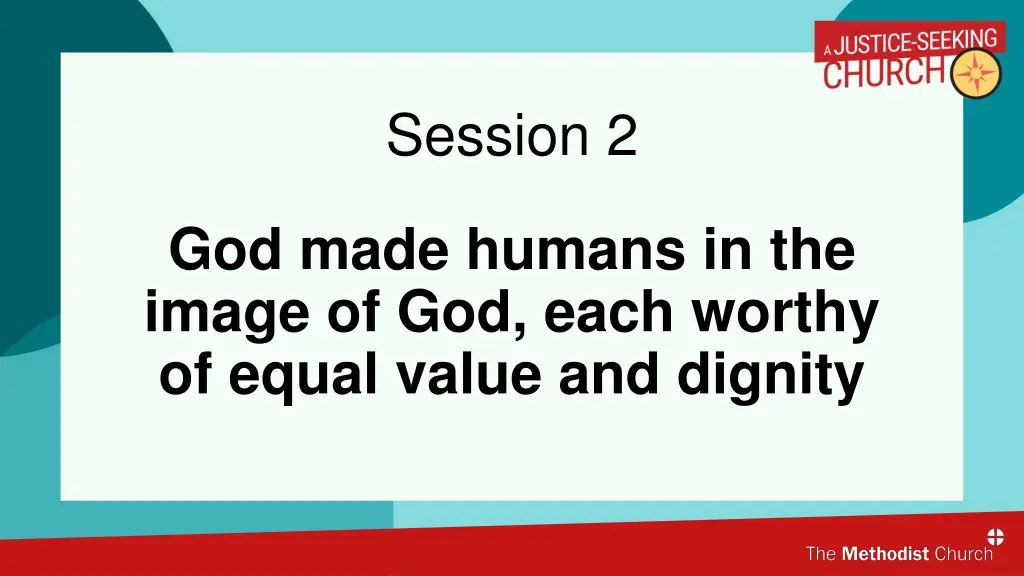 A JUSTICE-SEEKING CHURCH

Session 2

God made humans in the image of God, each worthy of equal value and dignity

The Methodist Church